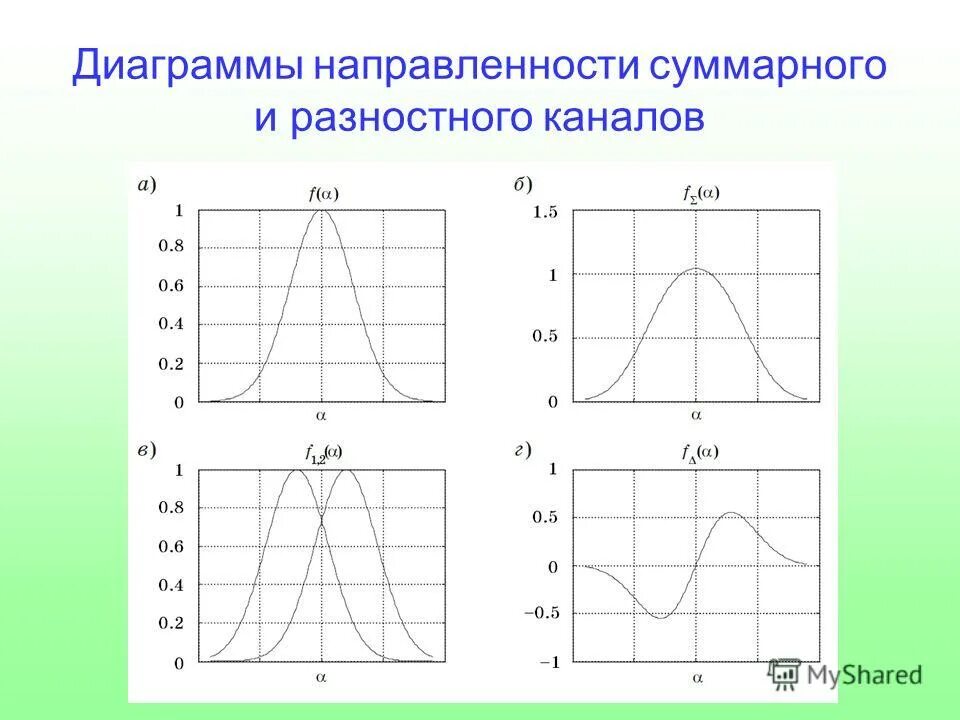 Диаграммы направленности суммарного и разностного каналов

а)
$f(\alpha)$
1
0.8
0.6
0.4
0.2
0
$\alpha$

б)
$f_{\Sigma}(\alpha)$
1.5
1
0.5
0
$\alpha$

в)
$f_{1,2}(\alpha)$
1
0.8
0.6
0.4
0.2
0
$\alpha$

г)
$f_{\Delta}(\alpha)$
1
0.5
0
−0.5
−1
$\alpha$

MyShared